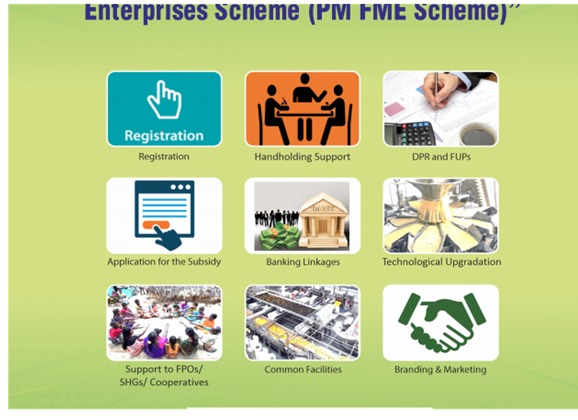 Enterprises Scheme (PM FME Scheme)"

Registration

Registration

Handholding Support

DPR and FUPs

Application for the Subsidy

BANK

Banking Linkages

Technological Upgradation

Support to FPOs/ SHGs/ Cooperatives

Common Facilities

Branding & Marketing